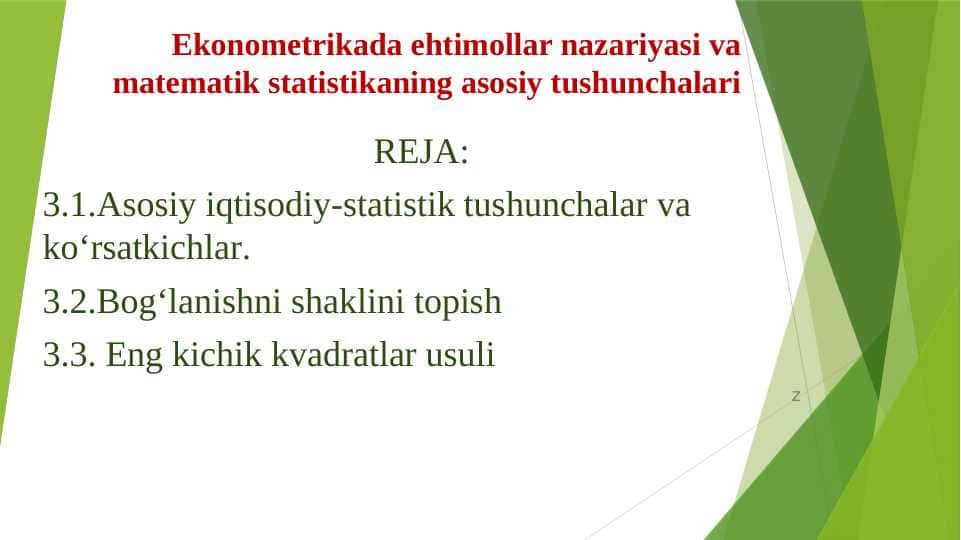 Ekonometrikada ehtimollar nazariyasi va matematik statistikaning asosiy tushunchalari

REJA:

3.1.Asosiy iqtisodiy-statistik tushunchalar va ko‘rsatkichlar.

3.2.Bog‘lanishni shaklini topish

3.3. Eng kichik kvadratlar usuli

z